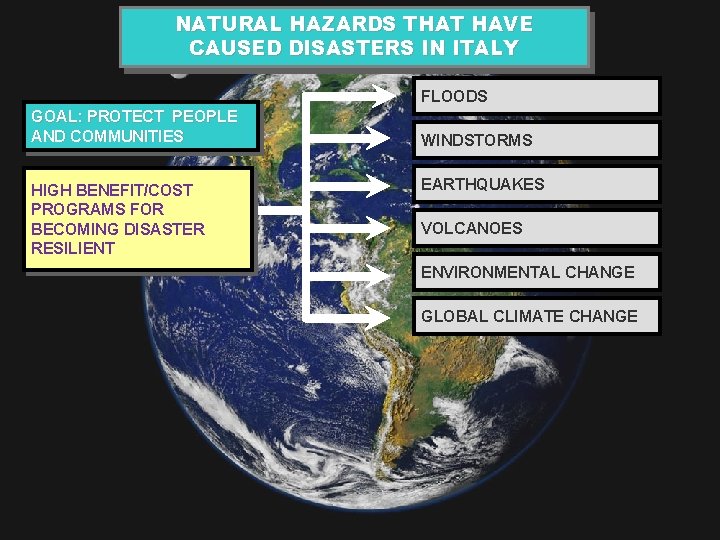 NATURAL HAZARDS THAT HAVE CAUSED DISASTERS IN ITALY

GOAL: PROTECT PEOPLE AND COMMUNITIES

HIGH BENEFIT/COST PROGRAMS FOR BECOMING DISASTER RESILIENT

FLOODS

WINDSTORMS

EARTHQUAKES

VOLCANOES

ENVIRONMENTAL CHANGE

GLOBAL CLIMATE CHANGE